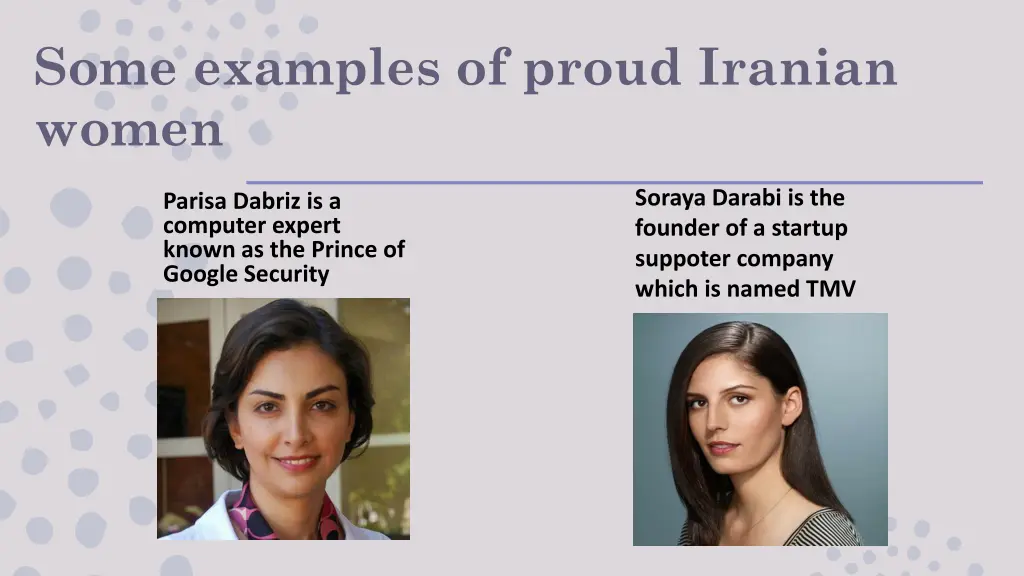 Some examples of proud Iranian women

Parisa Dabriz is a computer expert known as the Prince of Google Security

Soraya Darabi is the founder of a startup suppoter company which is named TMV